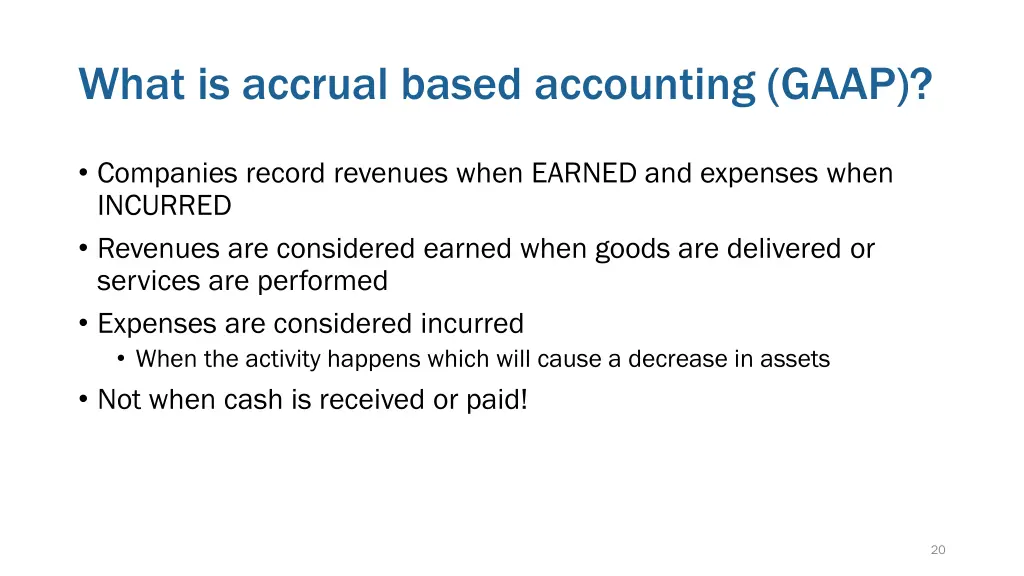 What is accrual based accounting (GAAP)?

• Companies record revenues when EARNED and expenses when INCURRED
• Revenues are considered earned when goods are delivered or services are performed
• Expenses are considered incurred
  • When the activity happens which will cause a decrease in assets
• Not when cash is received or paid!

20